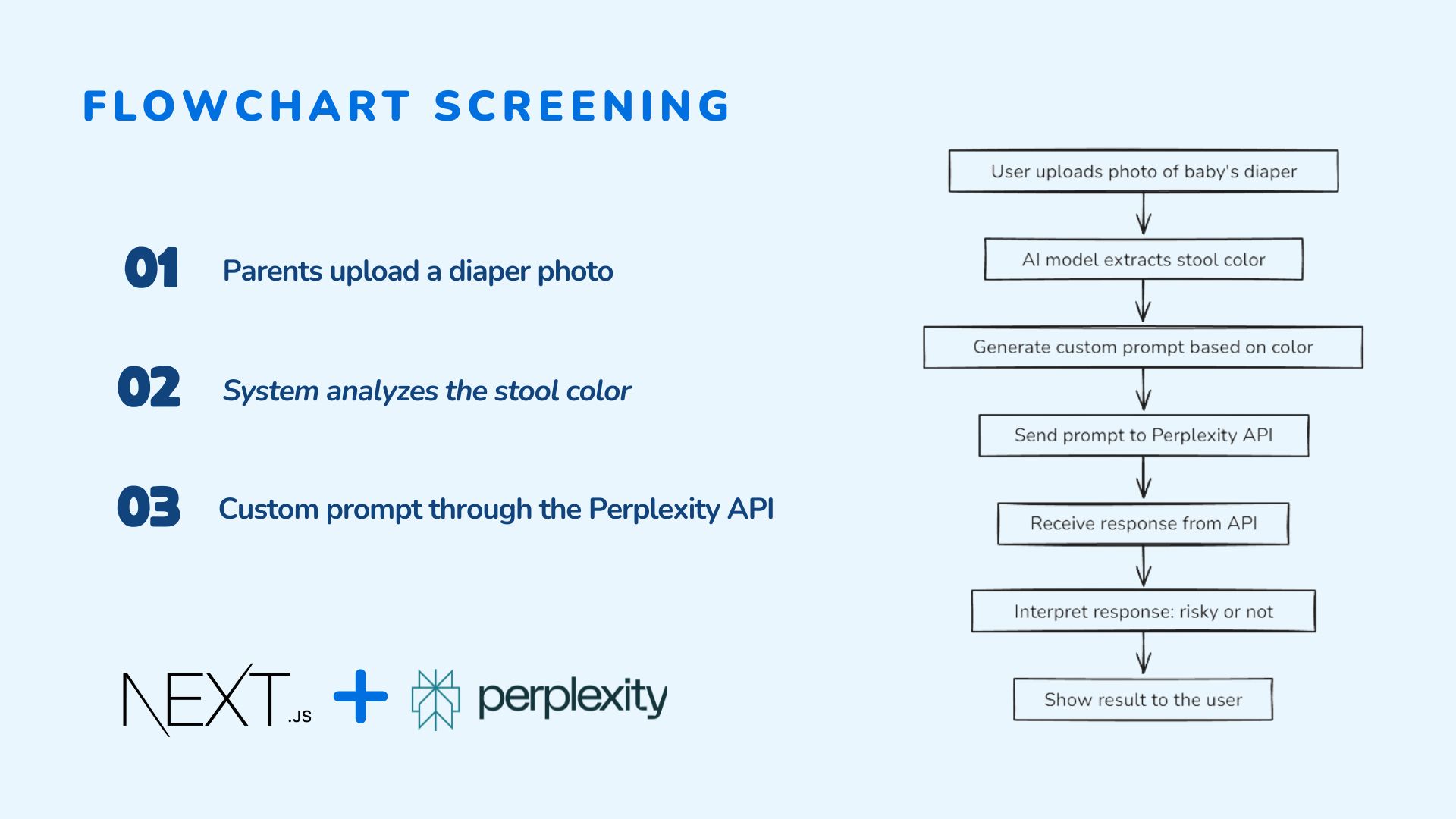 FLOWCHART SCREENING

01 Parents upload a diaper photo

02 System analyzes the stool color

03 Custom prompt through the Perplexity API

NEXT.JS + perplexity

User uploads photo of baby's diaper

AI model extracts stool color

Generate custom prompt based on color

Send prompt to Perplexity API

Receive response from API

Interpret response: risky or not

Show result to the user